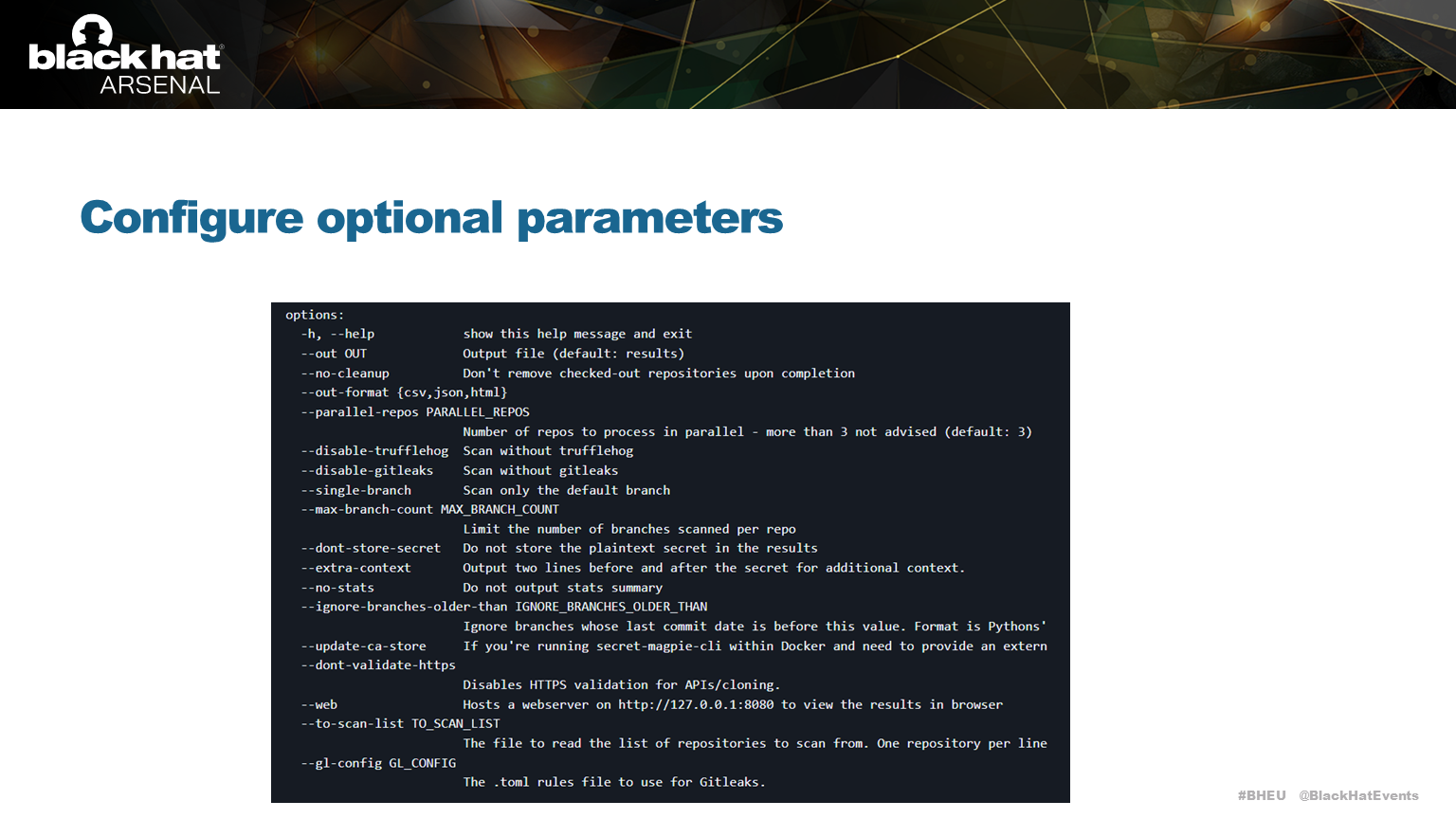 black hat
ARSENAL

Configure optional parameters

options:
  -h, --help            show this help message and exit
  --out OUT             Output file (default: results)
  --no-cleanup          Don't remove checked-out repositories upon completion
  --out-format {csv,json,html}
  --parallel-repos PARALLEL_REPOS
                        Number of repos to process in parallel - more than 3 not advised (default: 3)
  --disable-trufflehog  Scan without trufflehog
  --disable-gitleaks    Scan without gitleaks
  --single-branch       Scan only the default branch
  --max-branch-count MAX_BRANCH_COUNT
                        Limit the number of branches scanned per repo
  --dont-store-secret   Do not store the plaintext secret in the results
  --extra-context       Output two lines before and after the secret for additional context.
  --no-stats            Do not output stats summary
  --ignore-branches-older-than IGNORE_BRANCHES_OLDER_THAN
                        Ignore branches whose last commit date is before this value. Format is Pythons'
  --update-ca-store     If you're running secret-magpie-cli within Docker and need to provide an extern
  --dont-validate-https
                        Disables HTTPS validation for APIs/cloning.
  --web                 Hosts a webserver on http://127.0.0.1:8080 to view the results in browser
  --to-scan-list TO_SCAN_LIST
                        The file to read the list of repositories to scan from. One repository per line
  --gl-config GL_CONFIG
                        The .toml rules file to use for Gitleaks.

#BHEU @BlackHatEvents